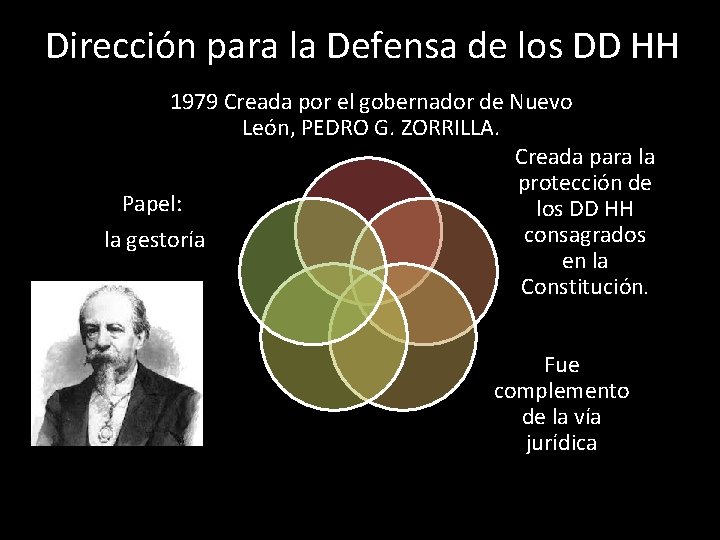 Dirección para la Defensa de los DD HH

1979 Creada por el gobernador de Nuevo León, PEDRO G. ZORRILLA.

Creada para la protección de los DD HH consagrados en la Constitución.

Fue complemento de la vía jurídica

Papel:

la gestoría